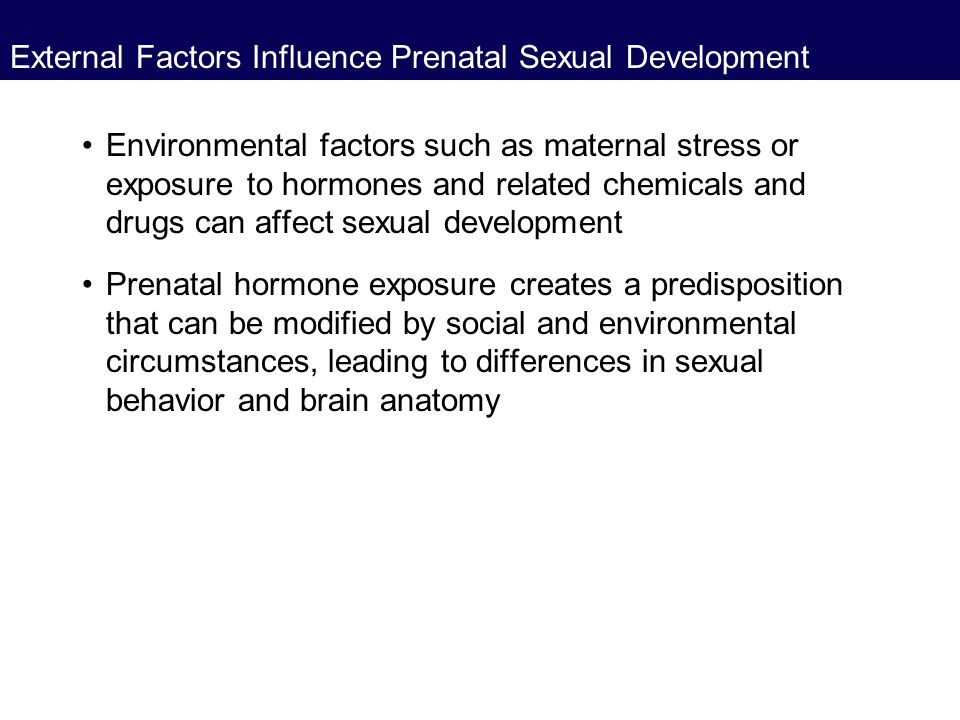 External Factors Influence Prenatal Sexual Development

• Environmental factors such as maternal stress or exposure to hormones and related chemicals and drugs can affect sexual development

• Prenatal hormone exposure creates a predisposition that can be modified by social and environmental circumstances, leading to differences in sexual behavior and brain anatomy